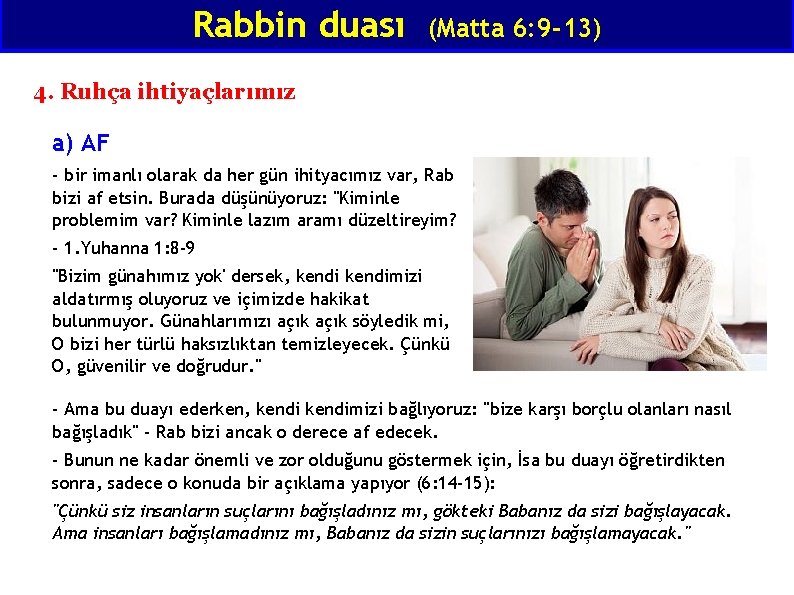 Rabbin duası (Matta 6:9-13)

4. Ruhça ihtiyaçlarımız

a) AF

- bir imanlı olarak da her gün ihityacımız var, Rab bizi af etsin. Burada düşünüyoruz: "Kiminle problemim var? Kiminle lazım aramı düzeltireyim?

- 1.Yuhanna 1:8-9

"Bizim günahımız yok' dersek, kendi kendimizi aldatırmış oluyoruz ve içimizde hakikat bulunmuyor. Günahlarımızı açık açık söyledik mi, O bizi her türlü haksızlıktan temizleyecek. Çünkü O, güvenilir ve doğrudur."

- Ama bu duayı ederken, kendi kendimizi bağlıyoruz: "bize karşı borçlu olanları nasıl bağışladık" - Rab bizi ancak o derece af edecek.

- Bunun ne kadar önemli ve zor olduğunu göstermek için, İsa bu duayı öğretirdikten sonra, sadece o konuda bir açıklama yapıyor (6:14-15):

"Çünkü siz insanların suçlarını bağışladınız mı, gökteki Babanız da sizi bağışlayacak. Ama insanları bağışlamadınız mı, Babanız da sizin suçlarınızı bağışlamayacak."